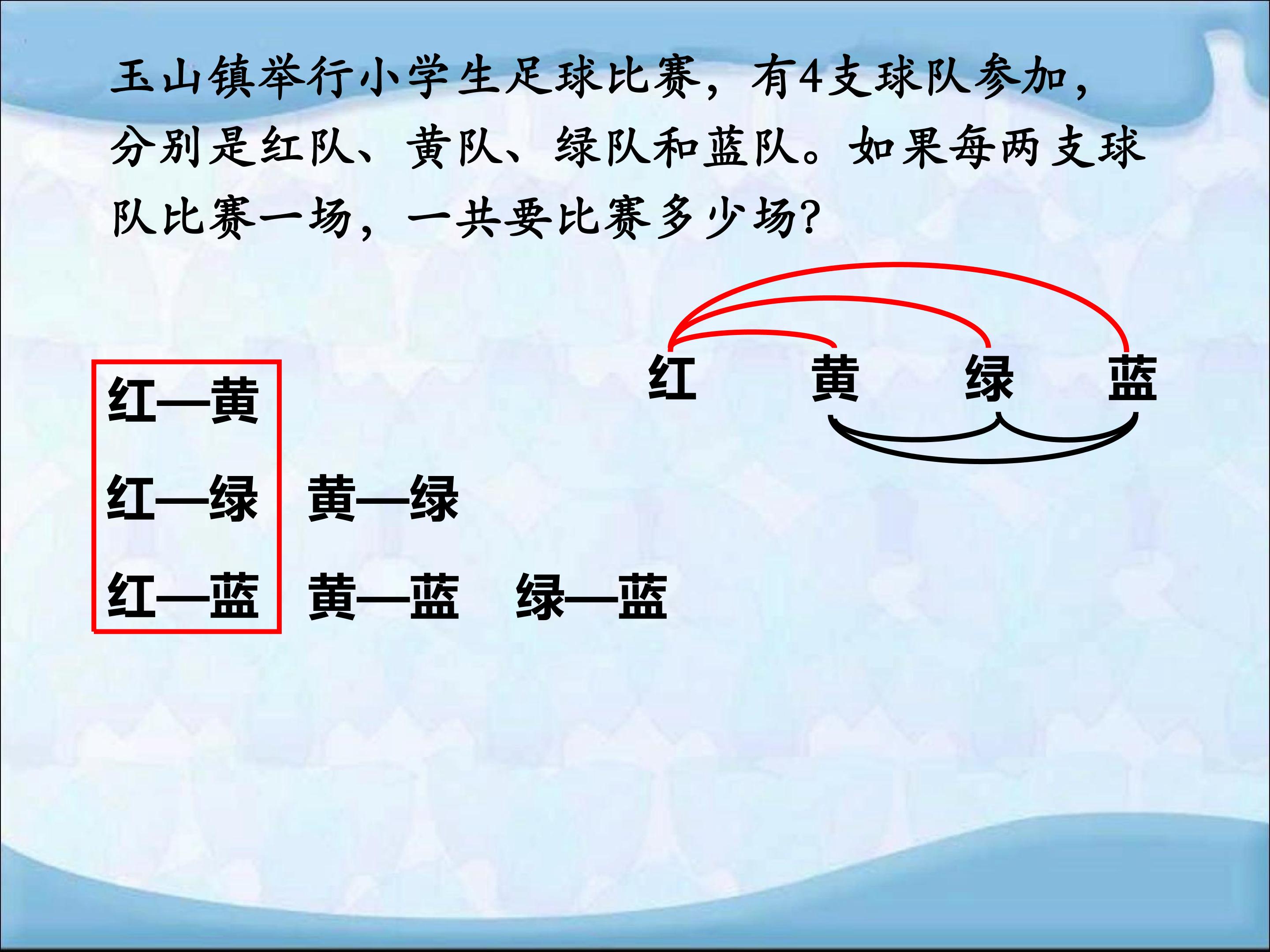 玉山镇举行小学生足球比赛，有4支球队参加，分别是红队、黄队、绿队和蓝队。如果每两支球队比赛一场，一共要比赛多少场？

红 黄 绿 蓝

红—黄
红—绿 黄—绿
红—蓝 黄—蓝 绿—蓝